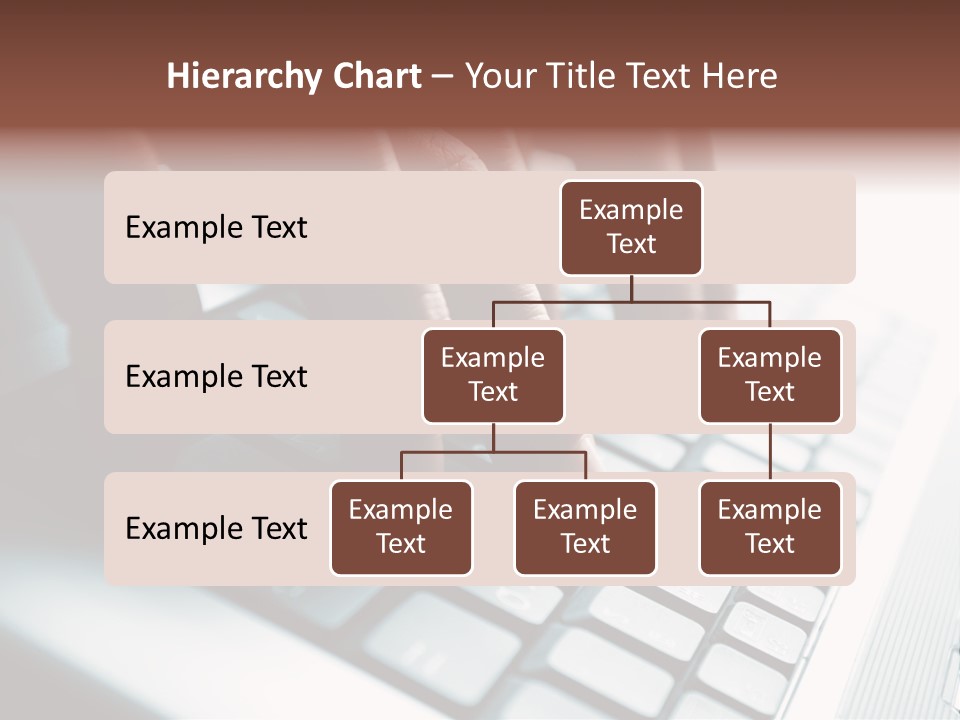 Hierarchy Chart – Your Title Text Here

Example Text

Example Text

Example Text

Example Text

Example Text

Example Text

Example Text

Example Text

Example Text